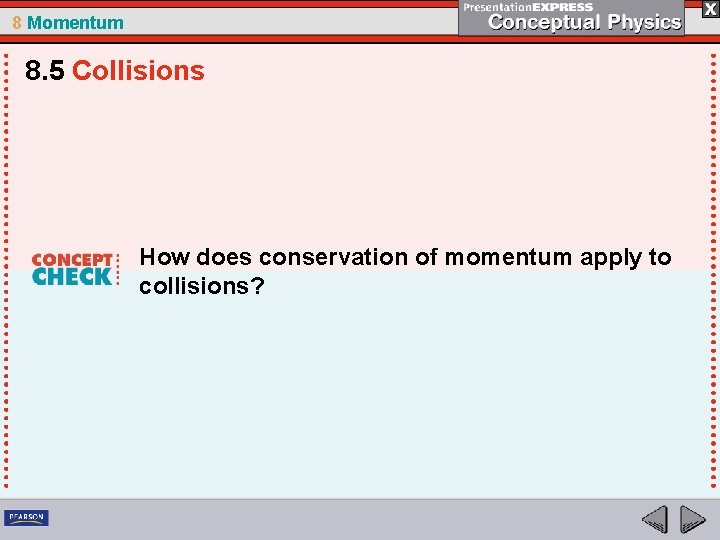 8 Momentum

PresentationEXPRESS
Conceptual Physics

X

8.5 Collisions

CONCEPT CHECK

How does conservation of momentum apply to collisions?

PEARSON